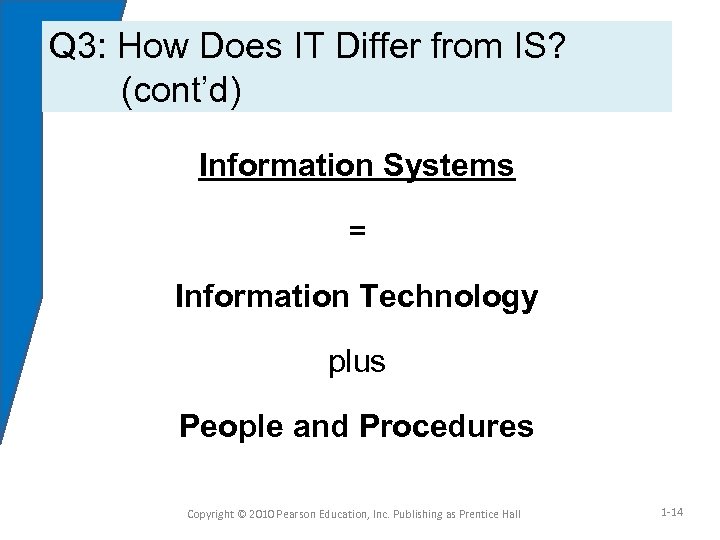 Q3: How Does IT Differ from IS? (cont'd)

Information Systems

=

Information Technology

plus

People and Procedures

Copyright © 2010 Pearson Education, Inc. Publishing as Prentice Hall

1-14